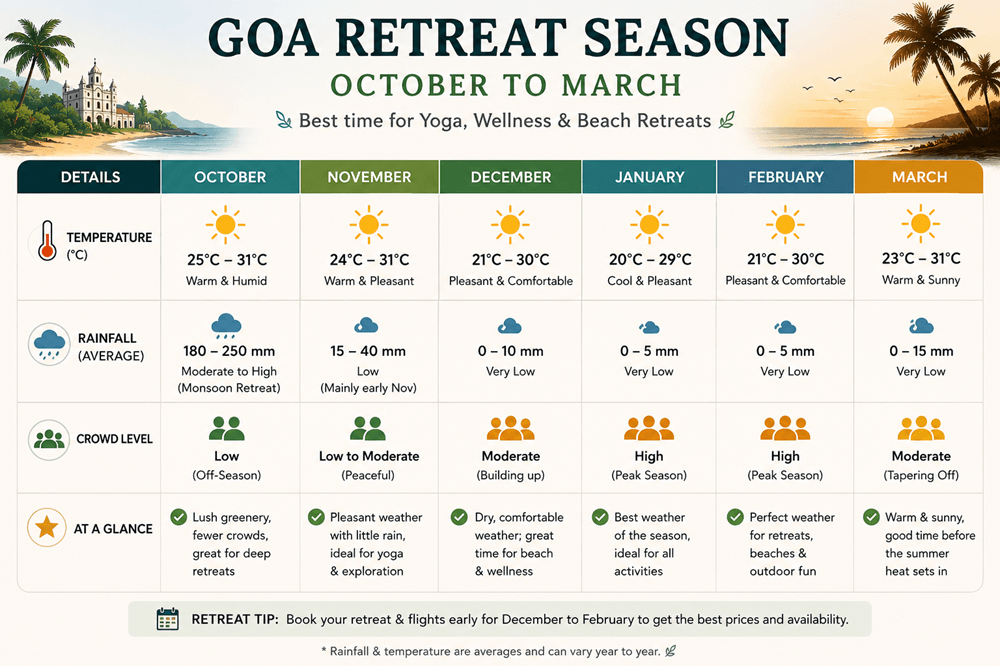 GOA RETREAT SEASON

OCTOBER TO MARCH

Best time for Yoga, Wellness & Beach Retreats

| DETAILS | OCTOBER | NOVEMBER | DECEMBER | JANUARY | FEBRUARY | MARCH |
|---|---|---|---|---|---|---|
| TEMPERATURE (°C) | 25°C – 31°C Warm & Humid | 24°C – 31°C Warm & Pleasant | 21°C – 30°C Pleasant & Comfortable | 20°C – 29°C Cool & Pleasant | 21°C – 30°C Pleasant & Comfortable | 23°C – 31°C Warm & Sunny |
| RAINFALL (AVERAGE) | 180 – 250 mm Moderate to High (Monsoon Retreat) | 15 – 40 mm Low (Mainly early Nov) | 0 – 10 mm Very Low | 0 – 5 mm Very Low | 0 – 5 mm Very Low | 0 – 15 mm Very Low |
| CROWD LEVEL | Low (Off-Season) | Low to Moderate (Peaceful) | Moderate (Building up) | High (Peak Season) | High (Peak Season) | Moderate (Tapering Off) |
| AT A GLANCE | Lush greenery, fewer crowds, great for deep retreats | Pleasant weather with little rain, ideal for yoga & exploration | Dry, comfortable weather; great time for beach & wellness | Best weather of the season, ideal for all activities | Perfect weather for retreats, beaches & outdoor fun | Warm & sunny, good time before the summer heat sets in |

RETREAT TIP: Book your retreat & flights early for December to February to get the best prices and availability.

* Rainfall & temperature are averages and can vary year to year.